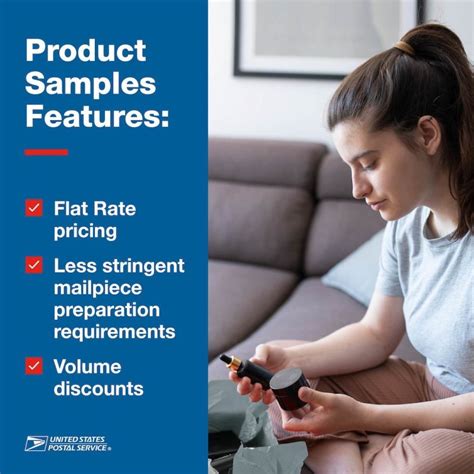 Product Samples Features:

Flat Rate pricing

Less stringent mailpiece preparation requirements

Volume discounts

UNITED STATES POSTAL SERVICE®